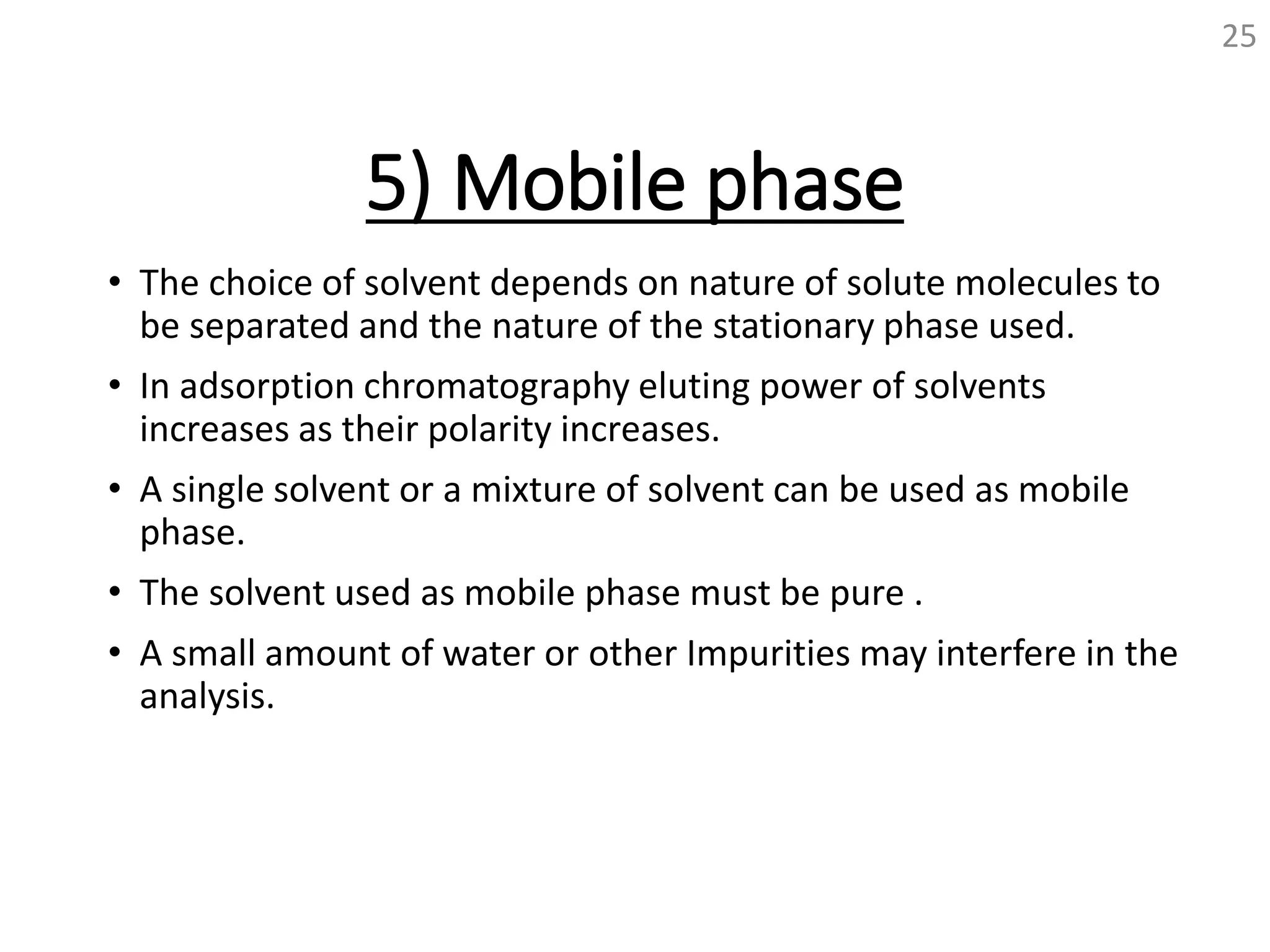 25

5) Mobile phase

• The choice of solvent depends on nature of solute molecules to be separated and the nature of the stationary phase used.

• In adsorption chromatography eluting power of solvents increases as their polarity increases.

• A single solvent or a mixture of solvent can be used as mobile phase.

• The solvent used as mobile phase must be pure .

• A small amount of water or other Impurities may interfere in the analysis.